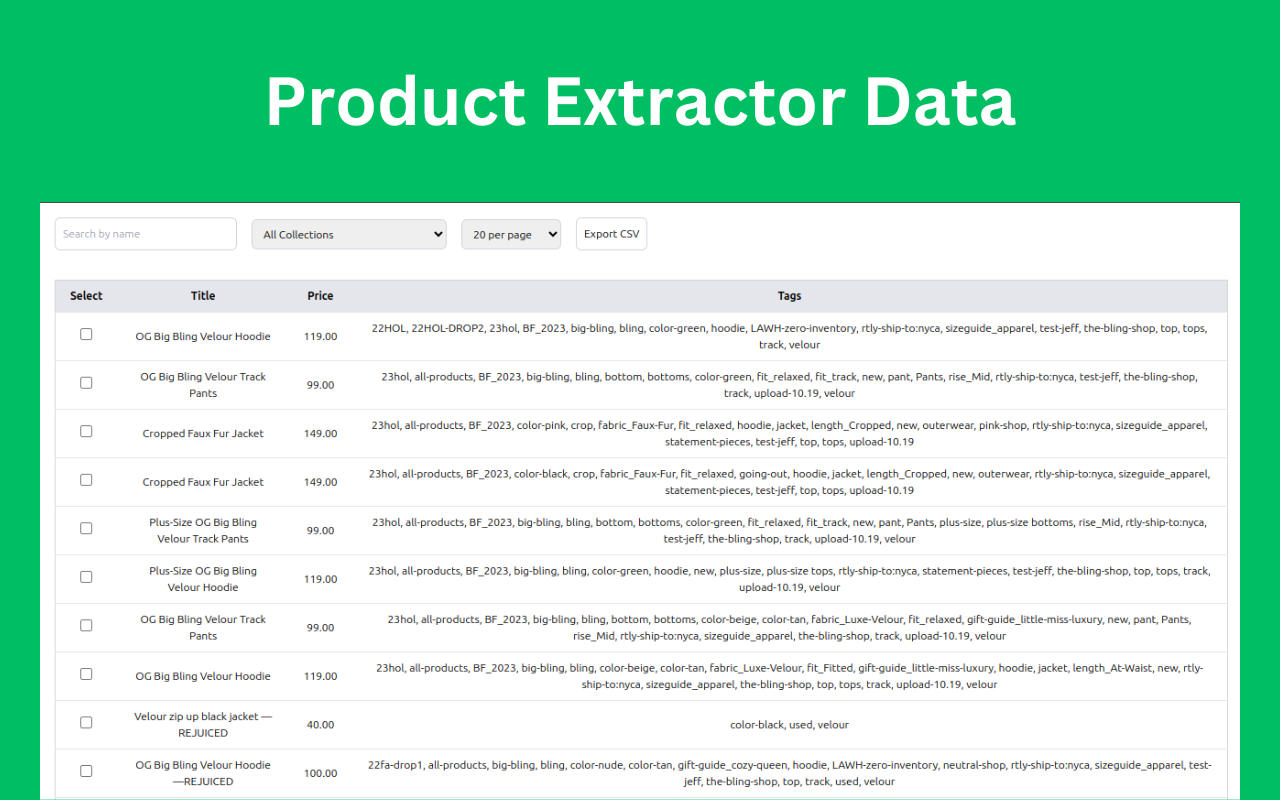 Product Extractor Data

Search by name

All Collections

20 per page

Export CSV

| Select | Title | Price | Tags |
|---|---|---|---|
| | OG Big Bling Velour Hoodie | 119.00 | 22HOL, 22HOL-DROP2, 23hol, BF_2023, big-bling, bling, color-green, hoodie, LAWH-zero-inventory, rtly-ship-to:nyca, sizeguide_apparel, test-jeff, the-bling-shop, top, tops, track, velour |
| | OG Big Bling Velour Track Pants | 99.00 | 23hol, all-products, BF_2023, big-bling, bling, bottom, bottoms, color-green, fit_relaxed, fit_track, new, pant, Pants, rise_Mid, rtly-ship-to:nyca, test-jeff, the-bling-shop, track, upload-10.19, velour |
| | Cropped Faux Fur Jacket | 149.00 | 23hol, all-products, BF_2023, color-pink, crop, fabric_Faux-Fur, fit_relaxed, hoodie, jacket, length_Cropped, new, outerwear, pink-shop, rtly-ship-to:nyca, sizeguide_apparel, statement-pieces, test-jeff, top, tops, upload-10.19 |
| | Cropped Faux Fur Jacket | 149.00 | 23hol, all-products, BF_2023, color-black, crop, fabric_Faux-Fur, fit_relaxed, going-out, hoodie, jacket, length_Cropped, new, outerwear, rtly-ship-to:nyca, sizeguide_apparel, statement-pieces, test-jeff, top, tops, upload-10.19 |
| | Plus-Size OG Big Bling Velour Track Pants | 99.00 | 23hol, all-products, BF_2023, big-bling, bling, bottom, bottoms, color-green, fit_relaxed, fit_track, new, pant, Pants, plus-size, plus-size bottoms, rise_Mid, rtly-ship-to:nyca, test-jeff, the-bling-shop, track, upload-10.19, velour |
| | Plus-Size OG Big Bling Velour Hoodie | 119.00 | 23hol, all-products, BF_2023, big-bling, bling, color-green, hoodie, new, plus-size, plus-size tops, rtly-ship-to:nyca, statement-pieces, test-jeff, the-bling-shop, top, tops, track, upload-10.19, velour |
| | OG Big Bling Velour Track Pants | 99.00 | 23hol, all-products, BF_2023, big-bling, bling, bottom, bottoms, color-beige, color-tan, fabric_Luxe-Velour, fit_relaxed, gift-guide_little-miss-luxury, new, pant, Pants, rise_Mid, rtly-ship-to:nyca, sizeguide_apparel, the-bling-shop, track, upload-10.19, velour |
| | OG Big Bling Velour Hoodie | 119.00 | 23hol, all-products, BF_2023, big-bling, bling, color-beige, color-tan, fabric_Luxe-Velour, fit_Fitted, gift-guide_little-miss-luxury, hoodie, jacket, length_At-Waist, new, rtly-ship-to:nyca, sizeguide_apparel, the-bling-shop, top, tops, track, upload-10.19, velour |
| | Velour zip up black jacket — REJUICED | 40.00 | color-black, used, velour |
| | OG Big Bling Velour Hoodie —REJUICED | 100.00 | 22fa-drop1, all-products, big-bling, bling, color-nude, color-tan, gift-guide_cozy-queen, hoodie, LAWH-zero-inventory, neutral-shop, rtly-ship-to:nyca, sizeguide_apparel, test-jeff, the-bling-shop, top, track, used, velour |